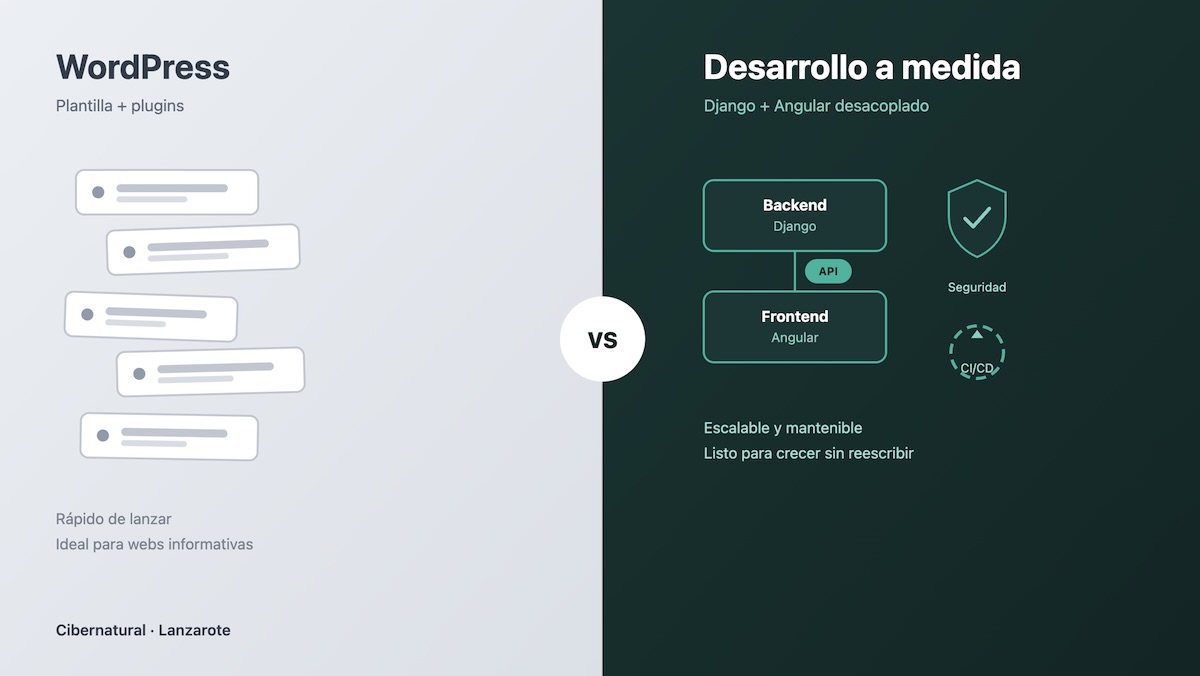 WordPress

Plantilla + plugins

Rápido de lanzar
Ideal para webs informativas

Cibernatural · Lanzarote

VS

Desarrollo a medida

Django + Angular desacoplado

Backend
Django

API

Frontend
Angular

Seguridad

CI/CD

Escalable y mantenible
Listo para crecer sin reescribir